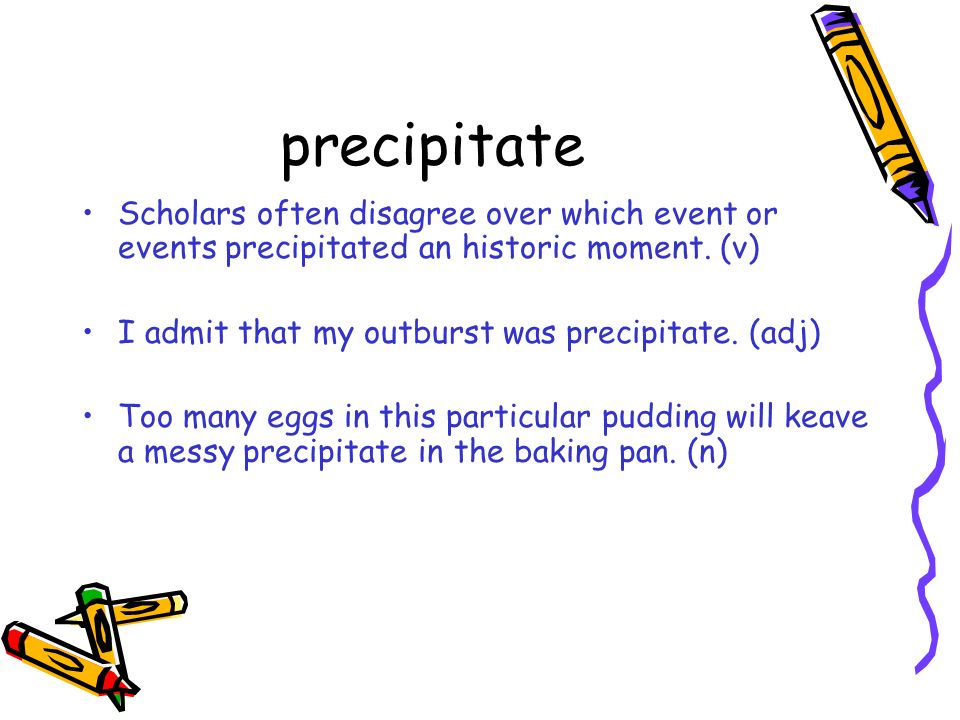 precipitate

• Scholars often disagree over which event or events precipitated an historic moment. (v)

• I admit that my outburst was precipitate. (adj)

• Too many eggs in this particular pudding will keave a messy precipitate in the baking pan. (n)